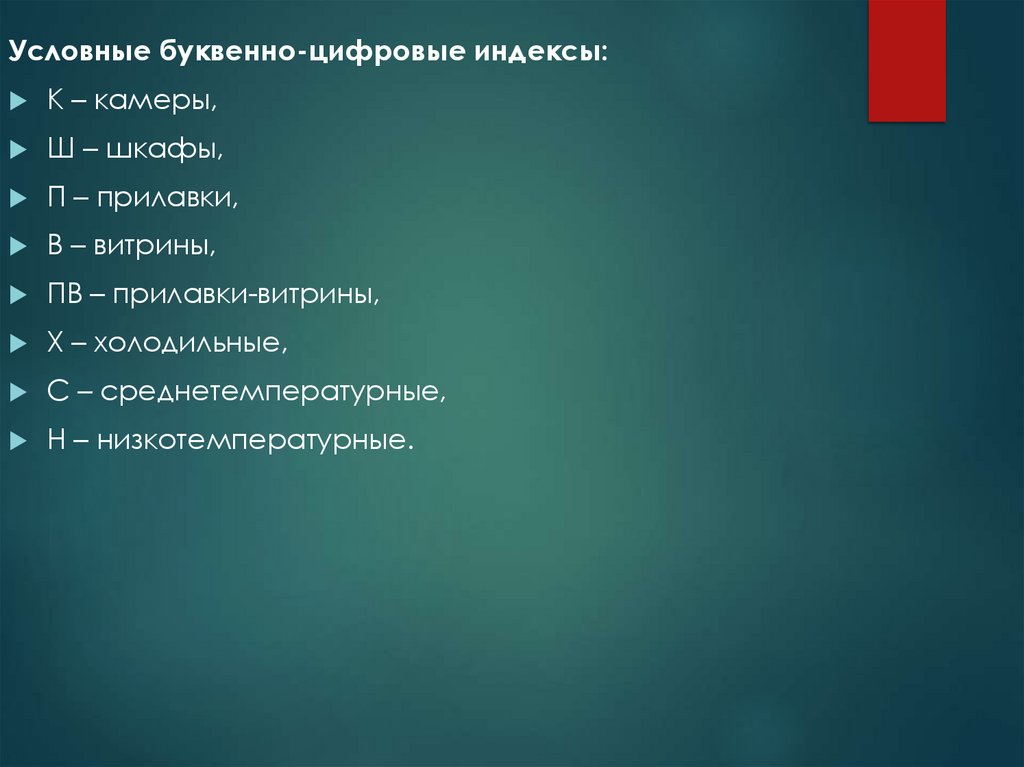 Условные буквенно-цифровые индексы:

К – камеры,

Ш – шкафы,

П – прилавки,

В – витрины,

ПВ – прилавки-витрины,

Х – холодильные,

С – среднетемпературные,

Н – низкотемпературные.